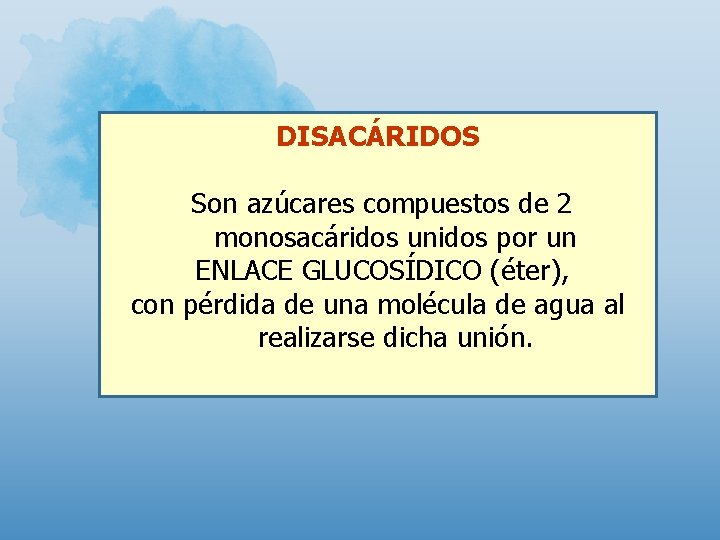 DISACÁRIDOS

Son azúcares compuestos de 2 monosacáridos unidos por un ENLACE GLUCOSÍDICO (éter), con pérdida de una molécula de agua al realizarse dicha unión.